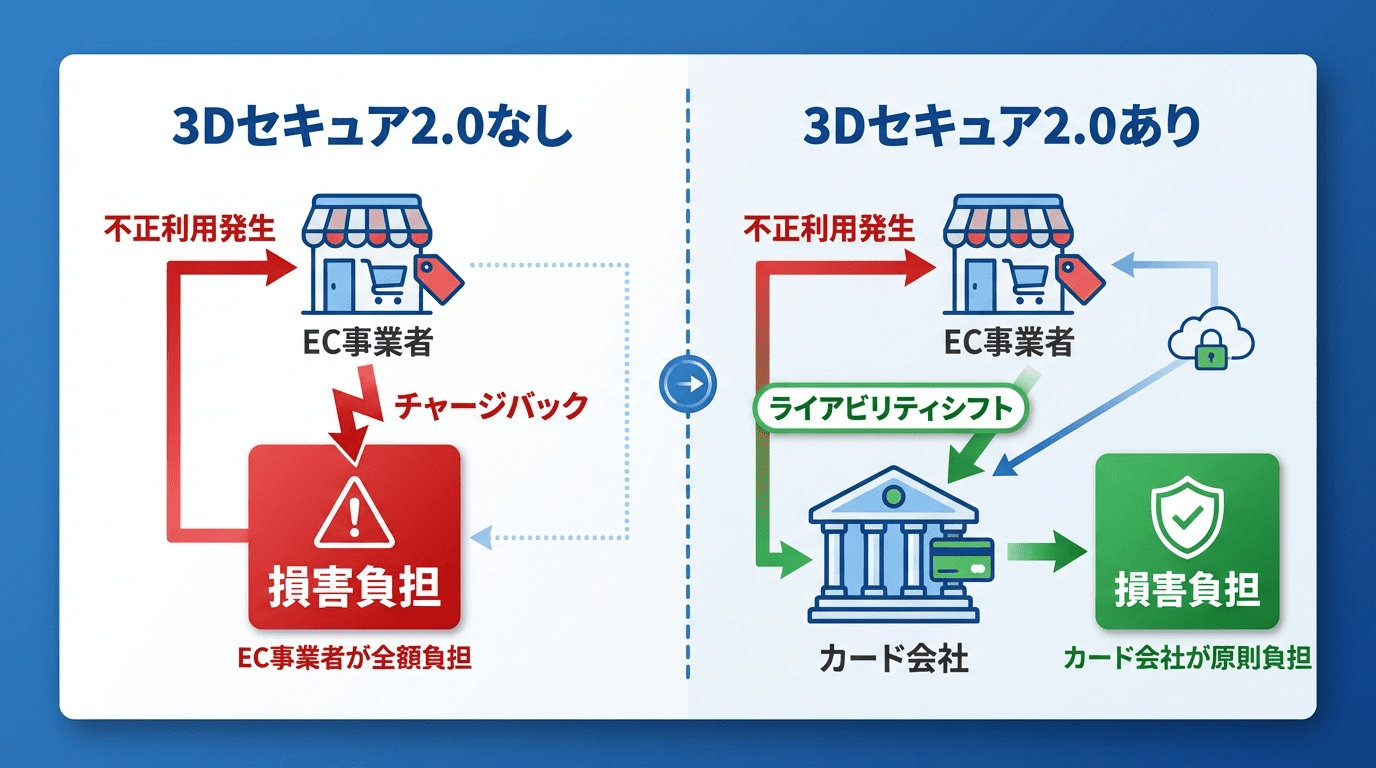 3Dセキュア2.0なし

不正利用発生

EC事業者

チャージバック

損害負担

EC事業者が全額負担

3Dセキュア2.0あり

不正利用発生

EC事業者

ライアビリティシフト

カード会社

損害負担

カード会社が原則負担